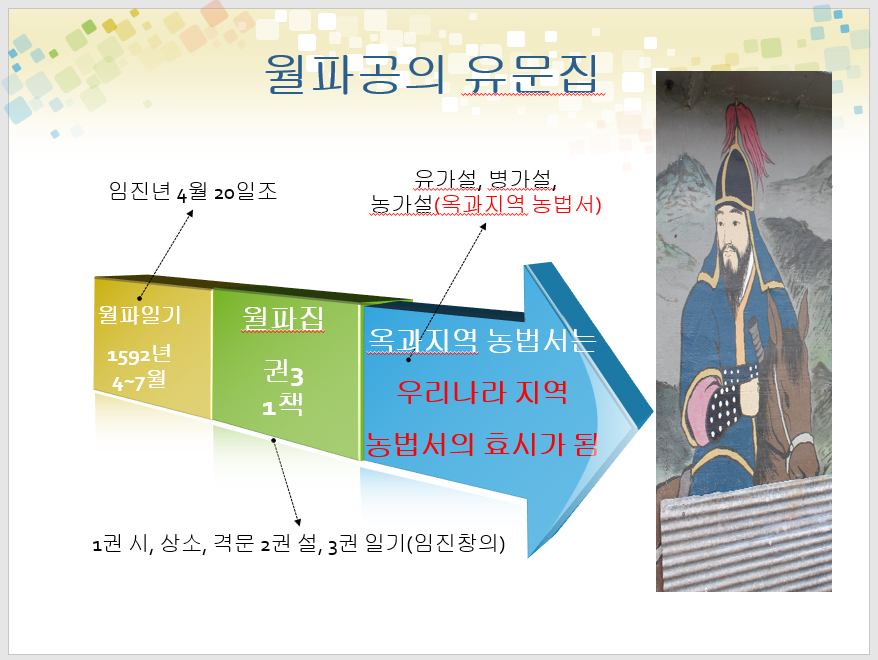 월파공의 유문집

임진년 4월 20일조

유가설, 병가설,
농가설(옥과지역 농법서)

월파일기

1592년
4~7월

월파집

권3
1책

옥과지역 농법서는

우리나라 지역

농법서의 효시가 됨

1권 시, 상소, 격문 2권 설, 3권 일기(임진창의)